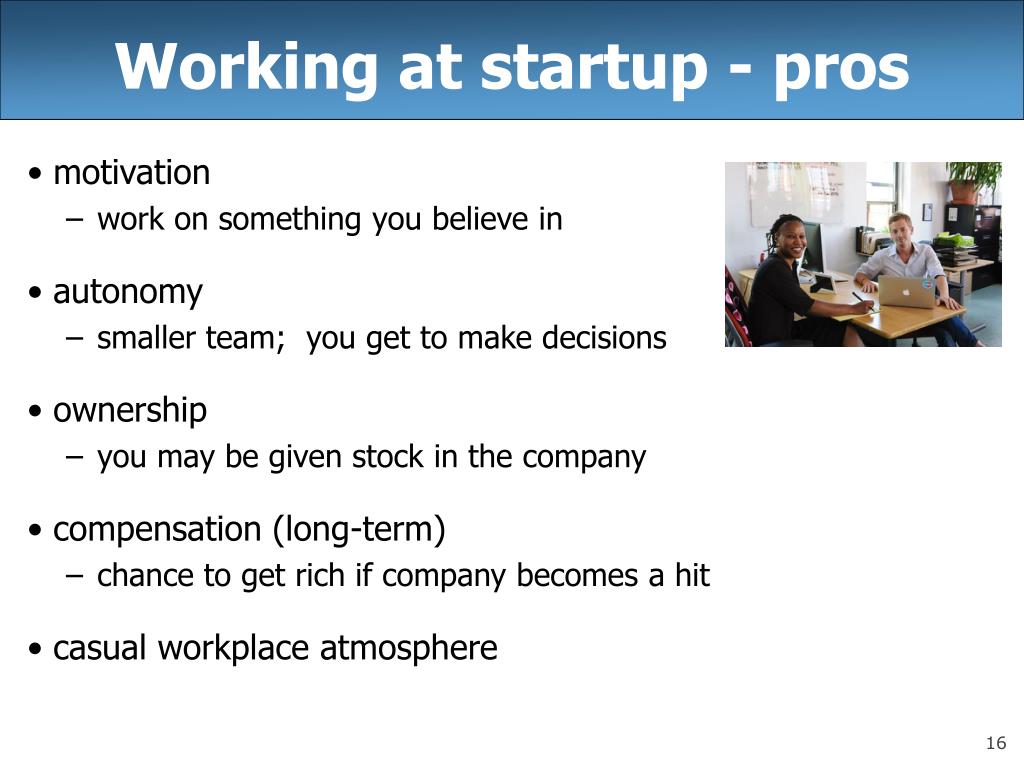 Working at startup - pros

• motivation
– work on something you believe in

• autonomy
– smaller team;  you get to make decisions

• ownership
– you may be given stock in the company

• compensation (long-term)
– chance to get rich if company becomes a hit

• casual workplace atmosphere

16